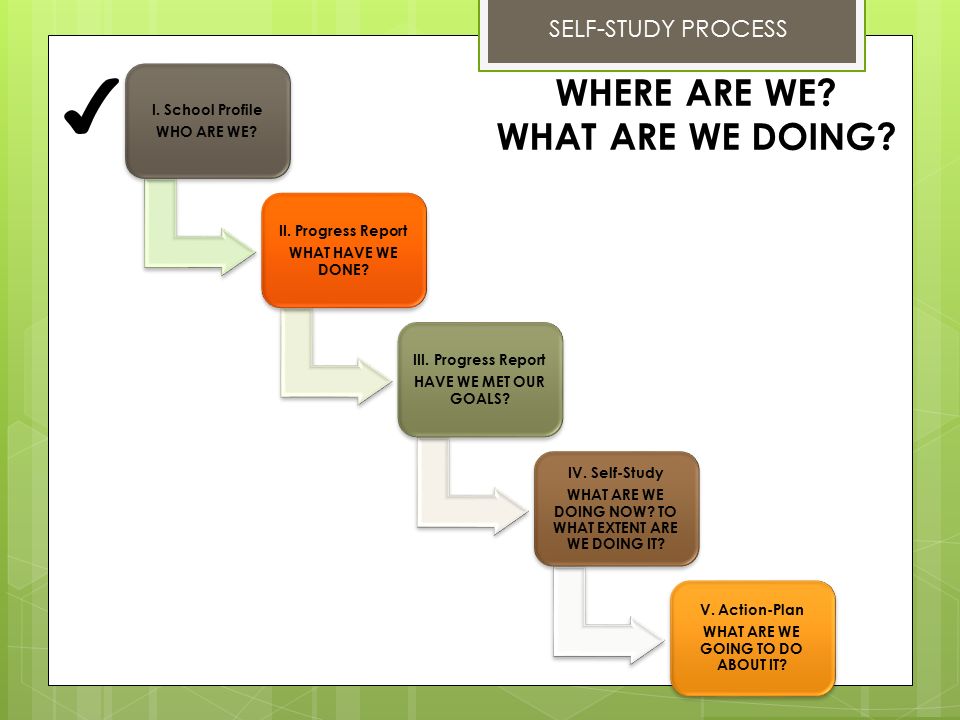 SELF-STUDY PROCESS

WHERE ARE WE?
WHAT ARE WE DOING?

✓

I. School Profile
WHO ARE WE?

II. Progress Report
WHAT HAVE WE DONE?

III. Progress Report
HAVE WE MET OUR GOALS?

IV. Self-Study
WHAT ARE WE DOING NOW? TO WHAT EXTENT ARE WE DOING IT?

V. Action-Plan
WHAT ARE WE GOING TO DO ABOUT IT?